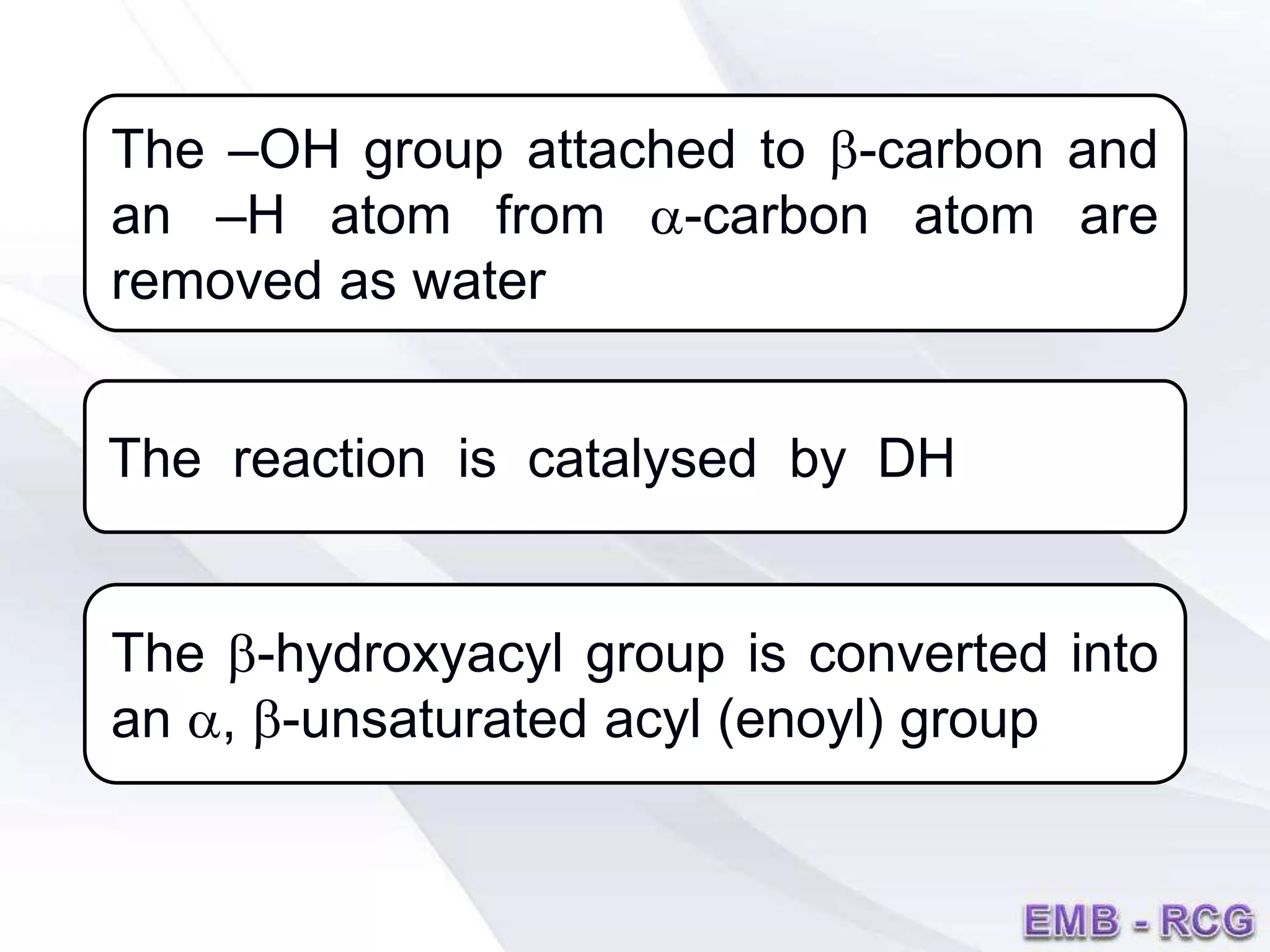 The –OH group attached to β-carbon and an –H atom from α-carbon atom are removed as water

The reaction is catalysed by DH

The β-hydroxyacyl group is converted into an α, β-unsaturated acyl (enoyl) group

EMB - RCG